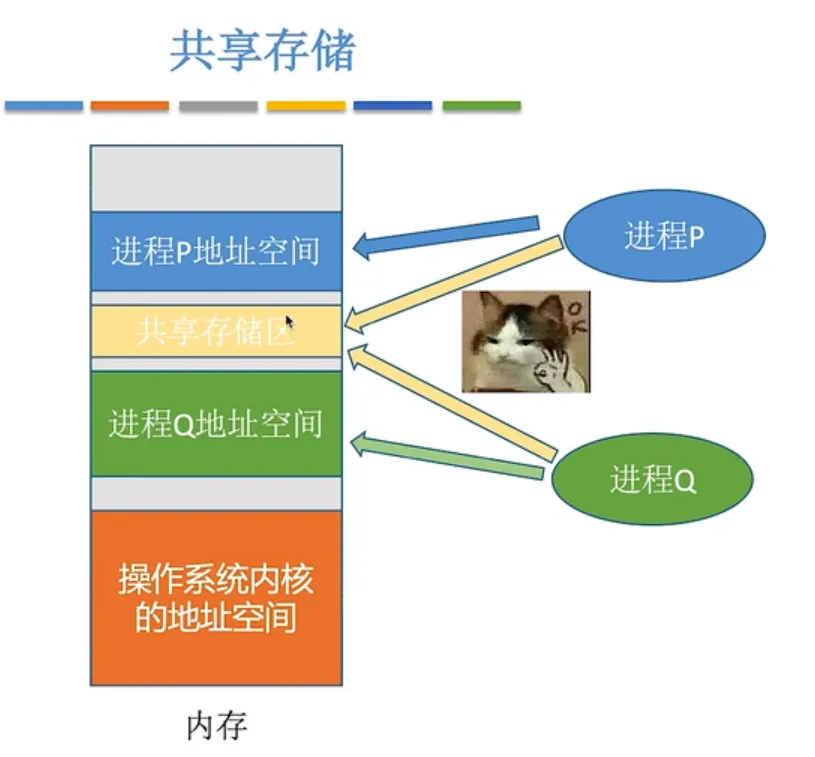 共享存储

进程P地址空间

共享存储区

进程Q地址空间

操作系统内核的地址空间

内存

进程P

OK

进程Q